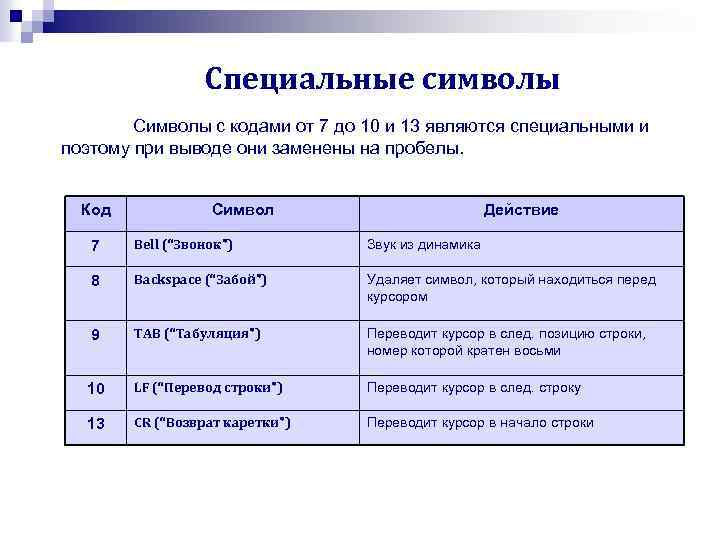 Специальные символы

Символы с кодами от 7 до 10 и 13 являются специальными и поэтому при выводе они заменены на пробелы.

| Код | Символ | Действие |
|---|---|---|
| 7 | Bell ("Звонок") | Звук из динамика |
| 8 | Backspace ("Забой") | Удаляет символ, который находиться перед курсором |
| 9 | TAB ("Табуляция") | Переводит курсор в след. позицию строки, номер которой кратен восьми |
| 10 | LF ("Перевод строки") | Переводит курсор в след. строку |
| 13 | CR ("Возврат каретки") | Переводит курсор в начало строки |